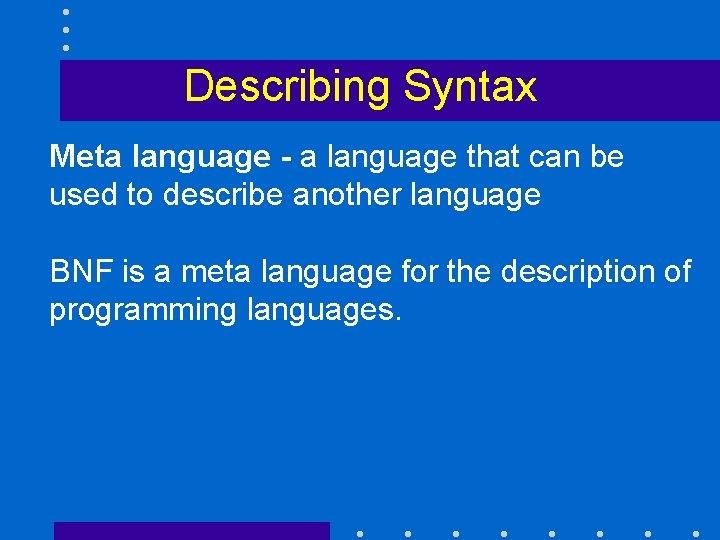 Describing Syntax

Meta language - a language that can be used to describe another language

BNF is a meta language for the description of programming languages.